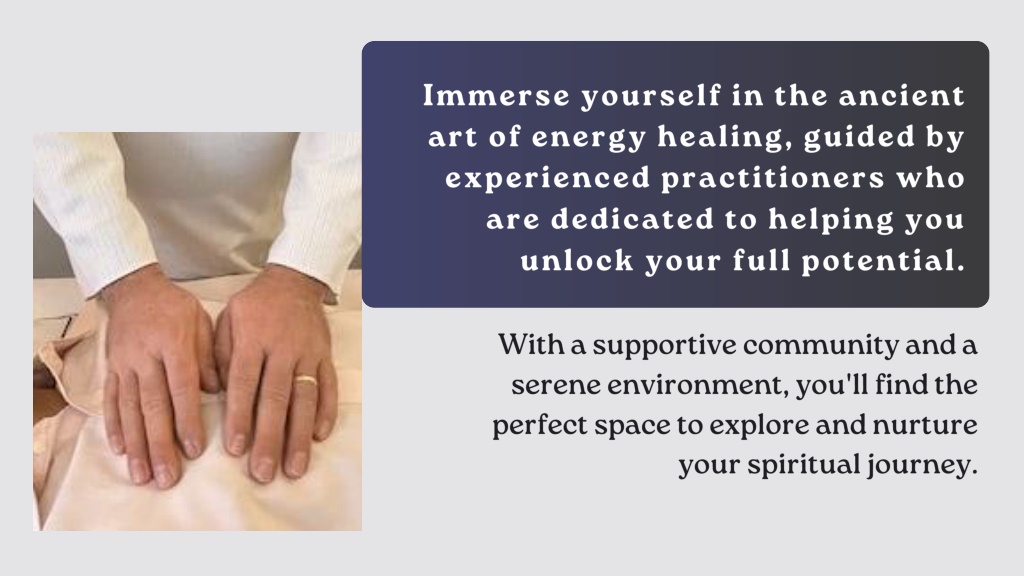 Immerse yourself in the ancient art of energy healing, guided by experienced practitioners who are dedicated to helping you unlock your full potential.

With a supportive community and a serene environment, you'll find the perfect space to explore and nurture your spiritual journey.